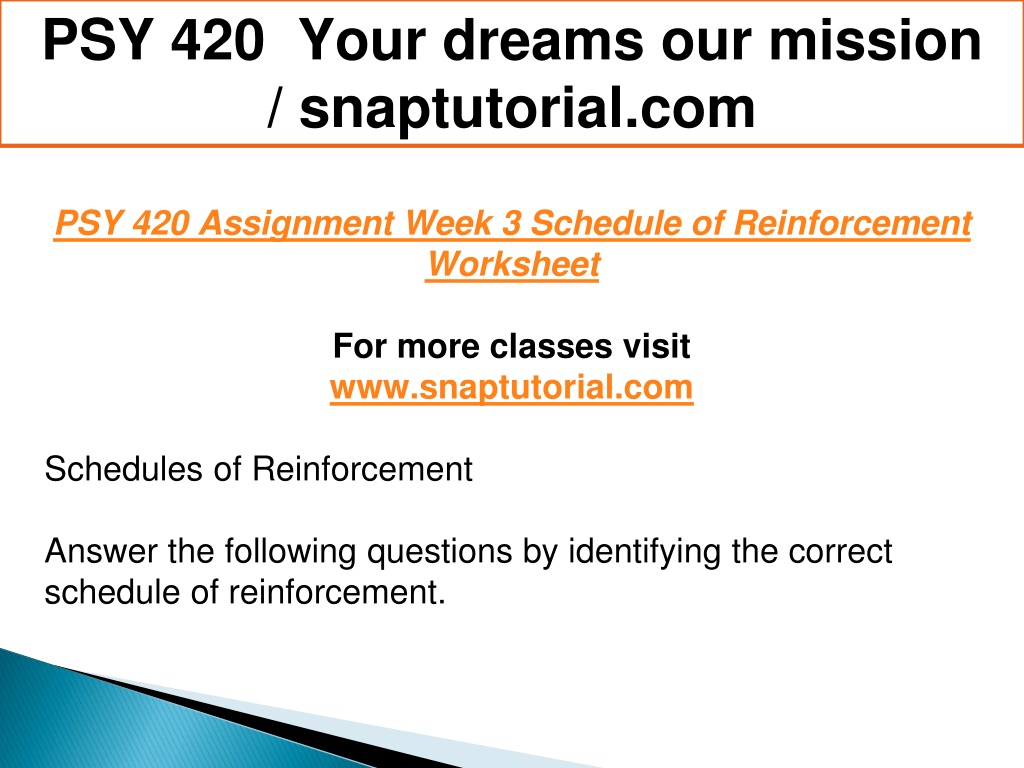 PSY 420  Your dreams our mission / snaptutorial.com

PSY 420 Assignment Week 3 Schedule of Reinforcement Worksheet

For more classes visit
www.snaptutorial.com

Schedules of Reinforcement

Answer the following questions by identifying the correct schedule of reinforcement.